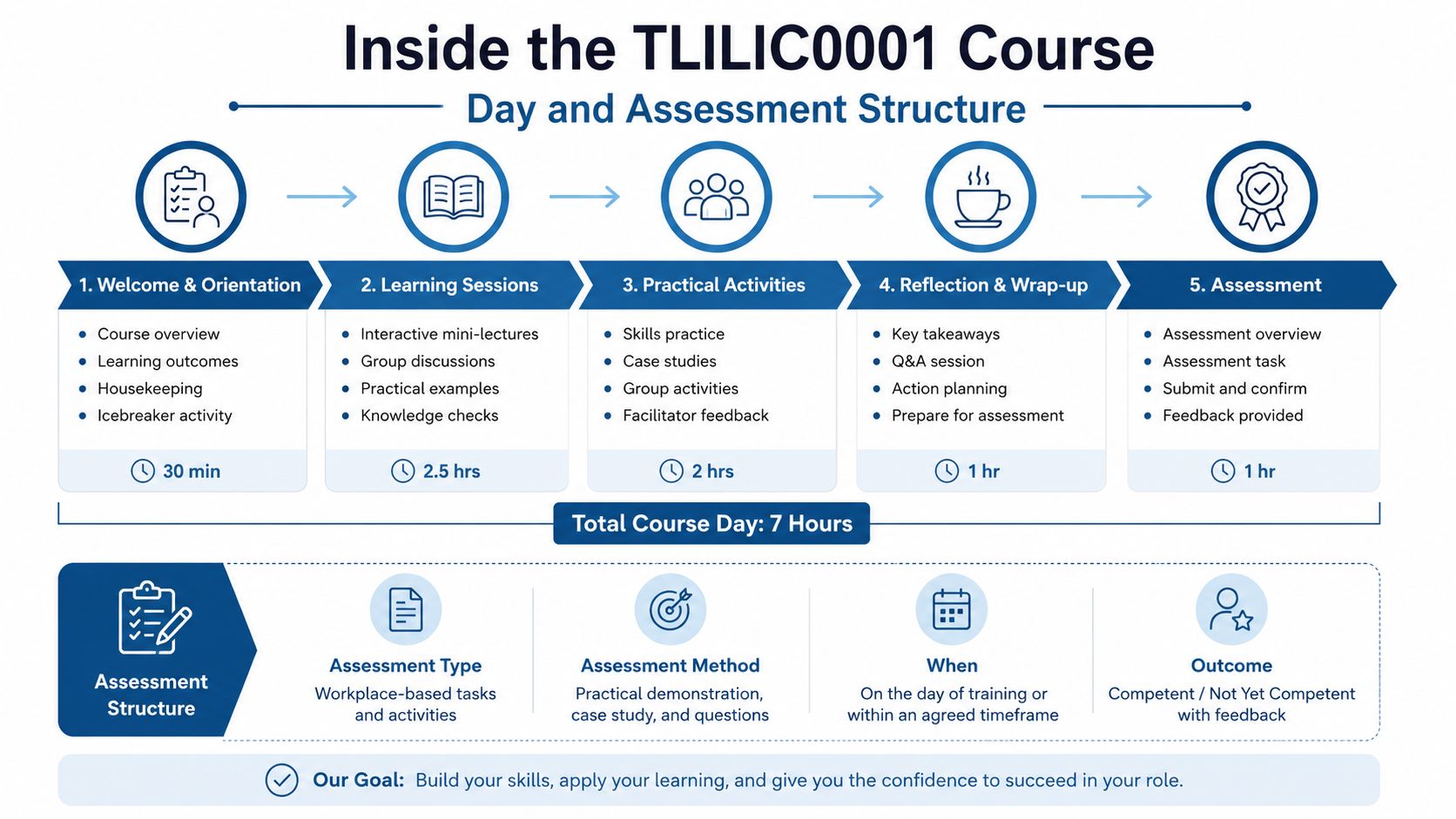 Inside the TLILIC0001 Course

Day and Assessment Structure

1. Welcome & Orientation
- Course overview
- Learning outcomes
- Housekeeping
- Icebreaker activity

30 min

2. Learning Sessions
- Interactive mini-lectures
- Group discussions
- Practical examples
- Knowledge checks

2.5 hrs

3. Practical Activities
- Skills practice
- Case studies
- Group activities
- Facilitator feedback

2 hrs

4. Reflection & Wrap-up
- Key takeaways
- Q&A session
- Action planning
- Prepare for assessment

1 hr

5. Assessment
- Assessment overview
- Assessment task
- Submit and confirm
- Feedback provided

1 hr

Total Course Day: 7 Hours

Assessment Structure

Assessment Type
Workplace-based tasks and activities

Assessment Method
Practical demonstration, case study, and questions

When
On the day of training or within an agreed timeframe

Outcome
Competent / Not Yet Competent with feedback

Our Goal: Build your skills, apply your learning, and give you the confidence to succeed in your role.